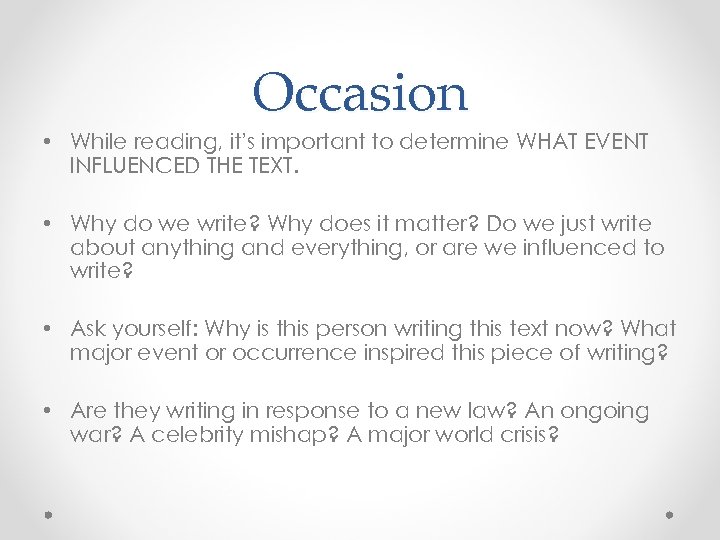 Occasion

• While reading, it's important to determine WHAT EVENT INFLUENCED THE TEXT.

• Why do we write? Why does it matter? Do we just write about anything and everything, or are we influenced to write?

• Ask yourself: Why is this person writing this text now? What major event or occurrence inspired this piece of writing?

• Are they writing in response to a new law? An ongoing war? A celebrity mishap? A major world crisis?